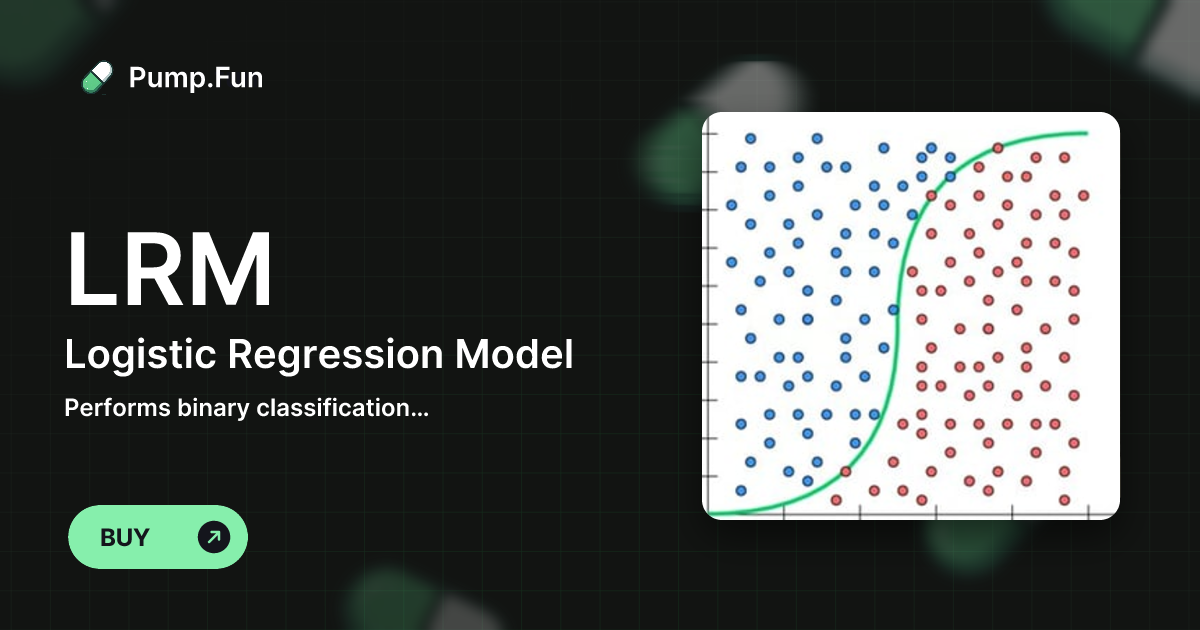 Pump.Fun

LRM

Logistic Regression Model

Performs binary classification...

BUY